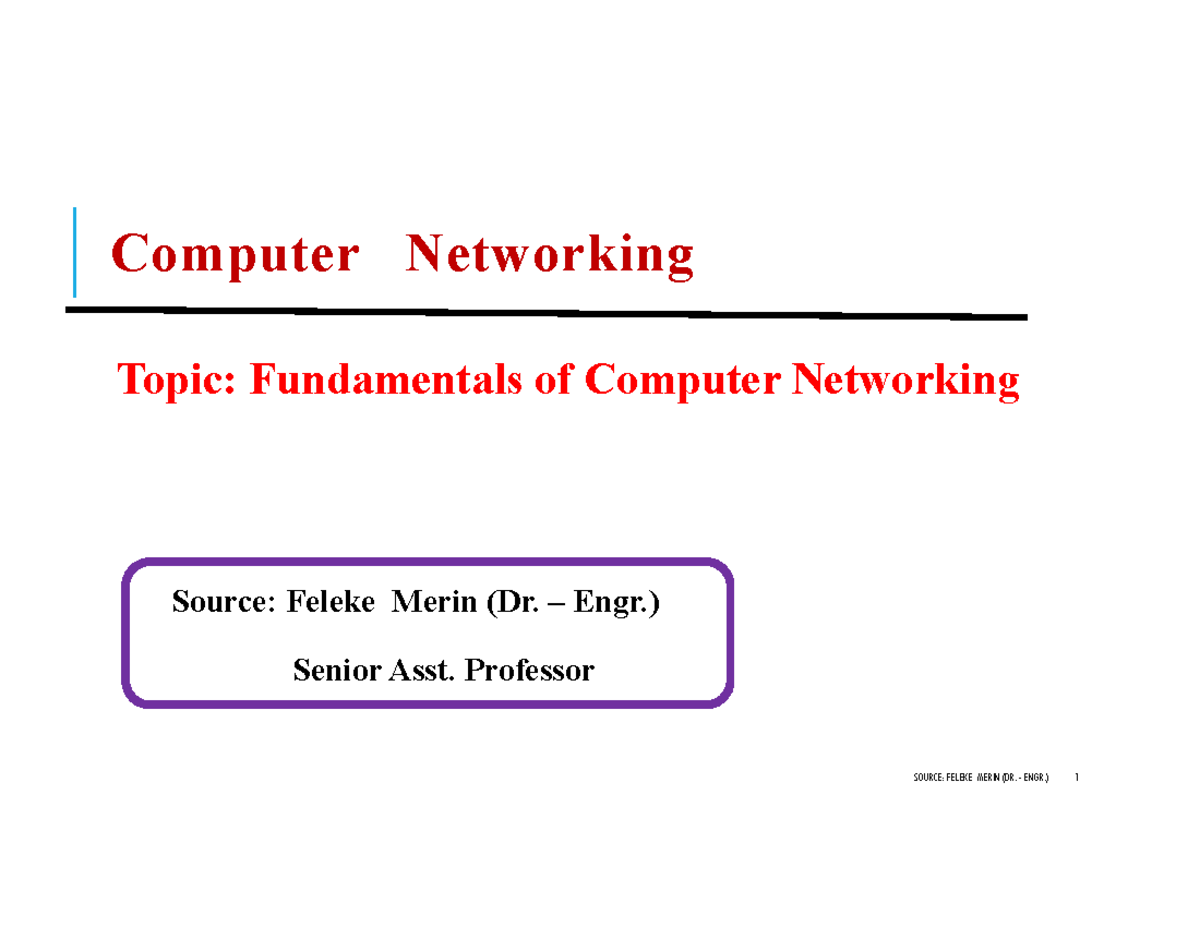 Computer Networking

Topic: Fundamentals of Computer Networking

Source: Feleke Merin (Dr. – Engr.)

Senior Asst. Professor

SOURCE: FELEKE MERIN (DR. - ENGR.) 1